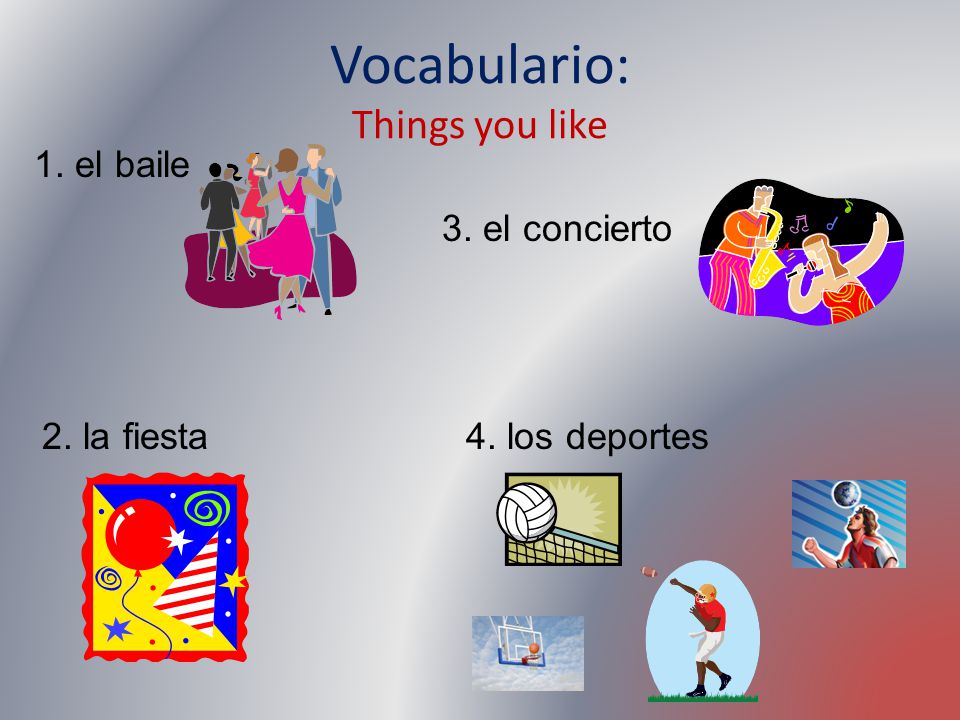 Vocabulario:
Things you like

1. el baile

3. el concierto

2. la fiesta

4. los deportes